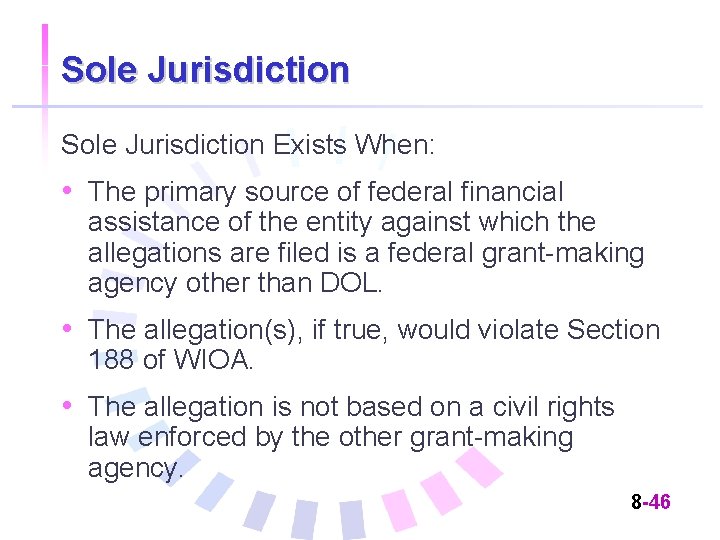 Sole Jurisdiction

Sole Jurisdiction Exists When:

• The primary source of federal financial assistance of the entity against which the allegations are filed is a federal grant-making agency other than DOL.

• The allegation(s), if true, would violate Section 188 of WIOA.

• The allegation is not based on a civil rights law enforced by the other grant-making agency.

8-46